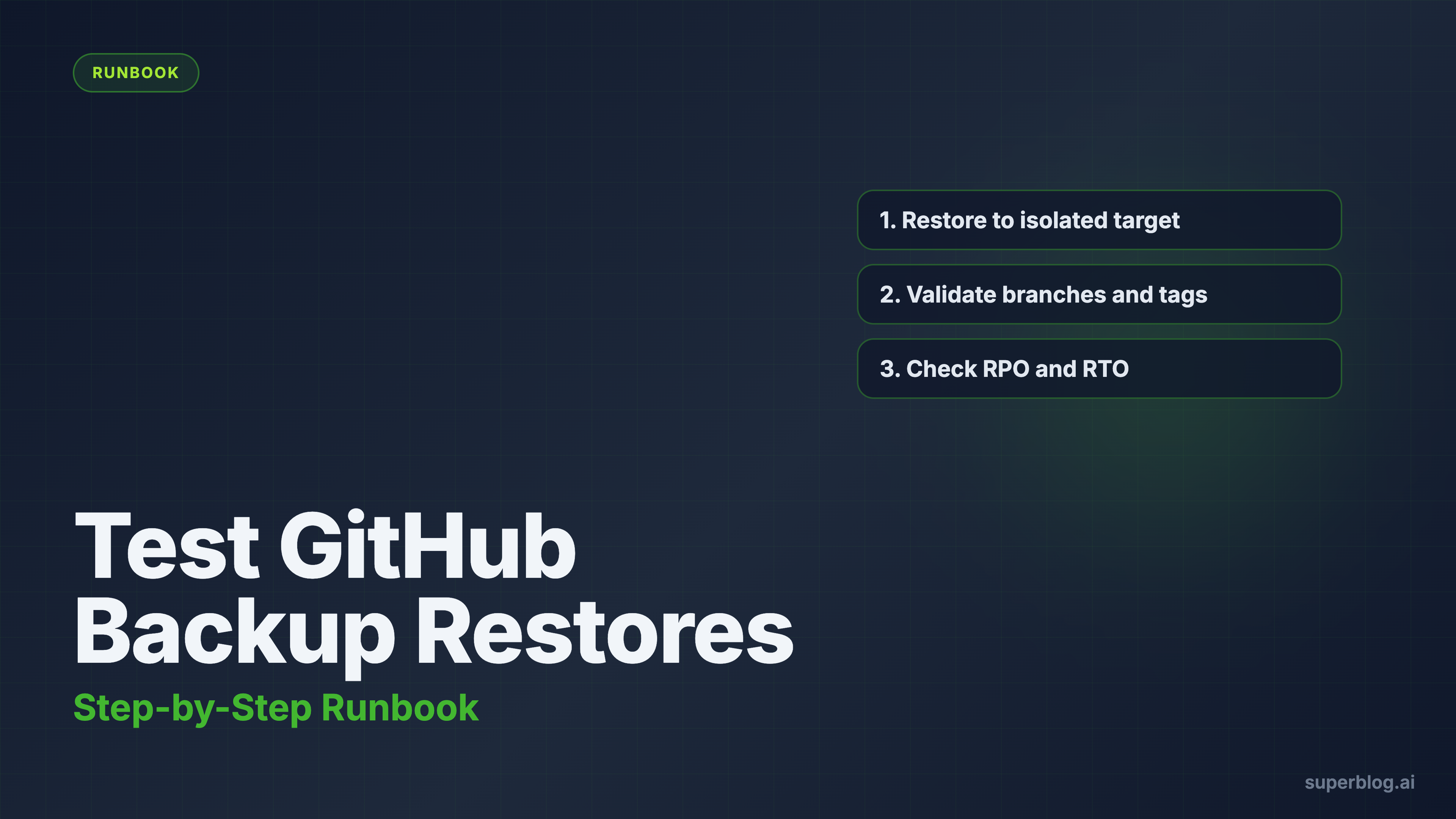 RUNBOOK

1. Restore to isolated target

2. Validate branches and tags

3. Check RPO and RTO

Test GitHub Backup Restores

Step-by-Step Runbook

superblog.ai